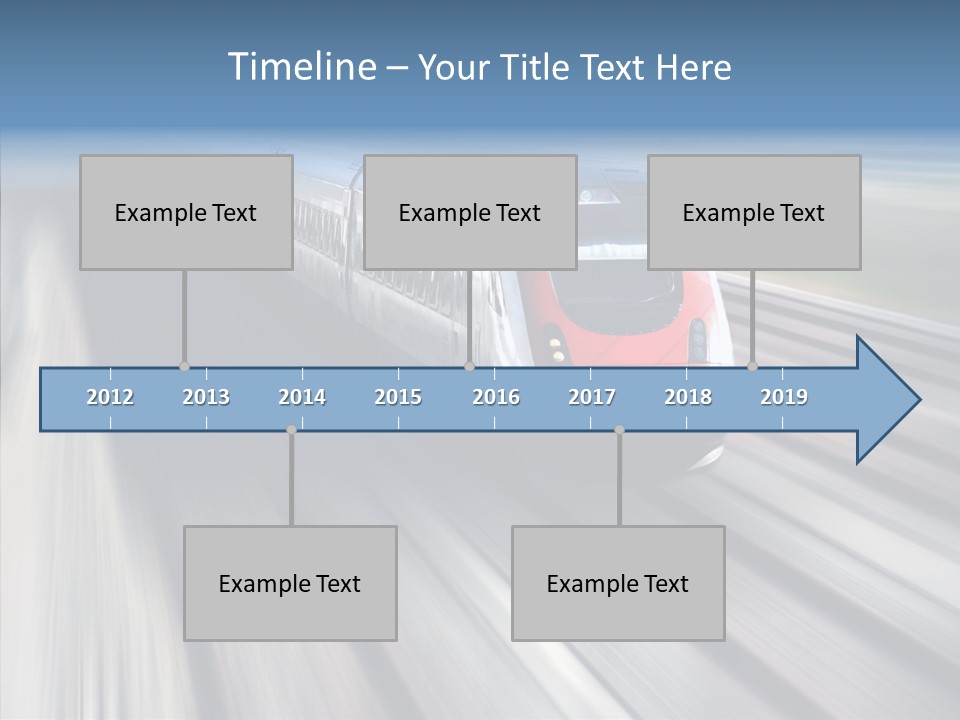 Timeline – Your Title Text Here

Example Text

Example Text

Example Text

2012 2013 2014 2015 2016 2017 2018 2019

Example Text

Example Text